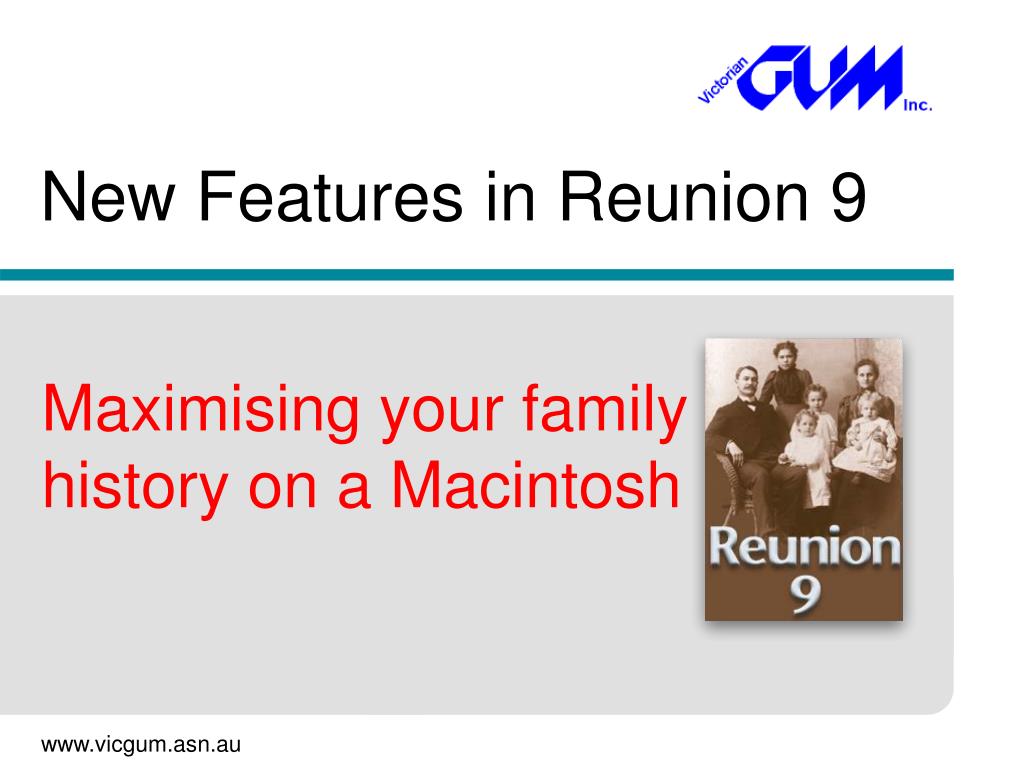 Victorian GUM Inc.

New Features in Reunion 9

Maximising your family history on a Macintosh

Reunion 9

www.vicgum.asn.au